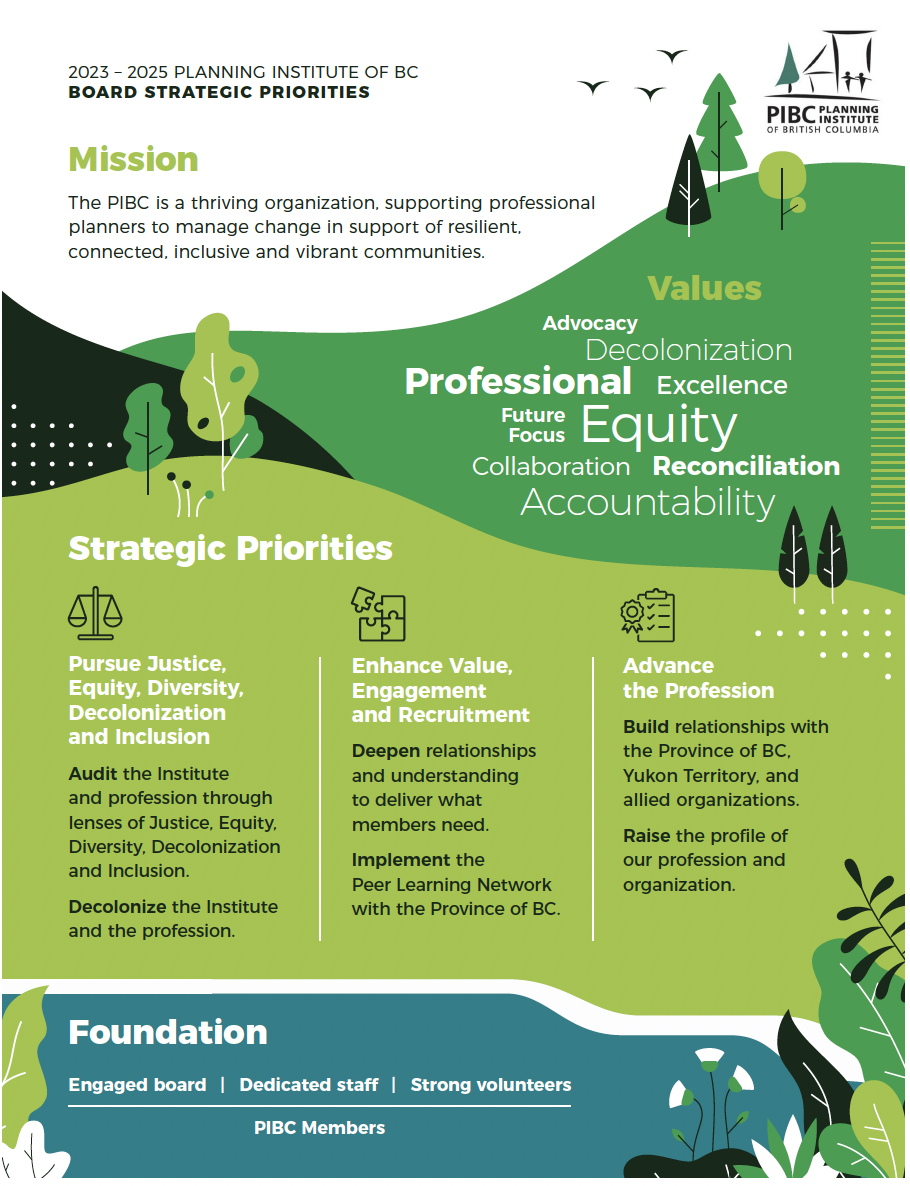 2023 – 2025 PLANNING INSTITUTE OF BC
BOARD STRATEGIC PRIORITIES

PIBC PLANNING INSTITUTE OF BRITISH COLUMBIA

Mission

The PIBC is a thriving organization, supporting professional planners to manage change in support of resilient, connected, inclusive and vibrant communities.

Values

Advocacy
Decolonization
Professional
Excellence
Future Focus
Equity
Collaboration
Reconciliation
Accountability

Strategic Priorities

Pursue Justice, Equity, Diversity, Decolonization and Inclusion

Audit the Institute and profession through lenses of Justice, Equity, Diversity, Decolonization and Inclusion.

Decolonize the Institute and the profession.

Enhance Value, Engagement and Recruitment

Deepen relationships and understanding to deliver what members need.

Implement the Peer Learning Network with the Province of BC.

Advance the Profession

Build relationships with the Province of BC, Yukon Territory, and allied organizations.

Raise the profile of our profession and organization.

Foundation

Engaged board | Dedicated staff | Strong volunteers

PIBC Members